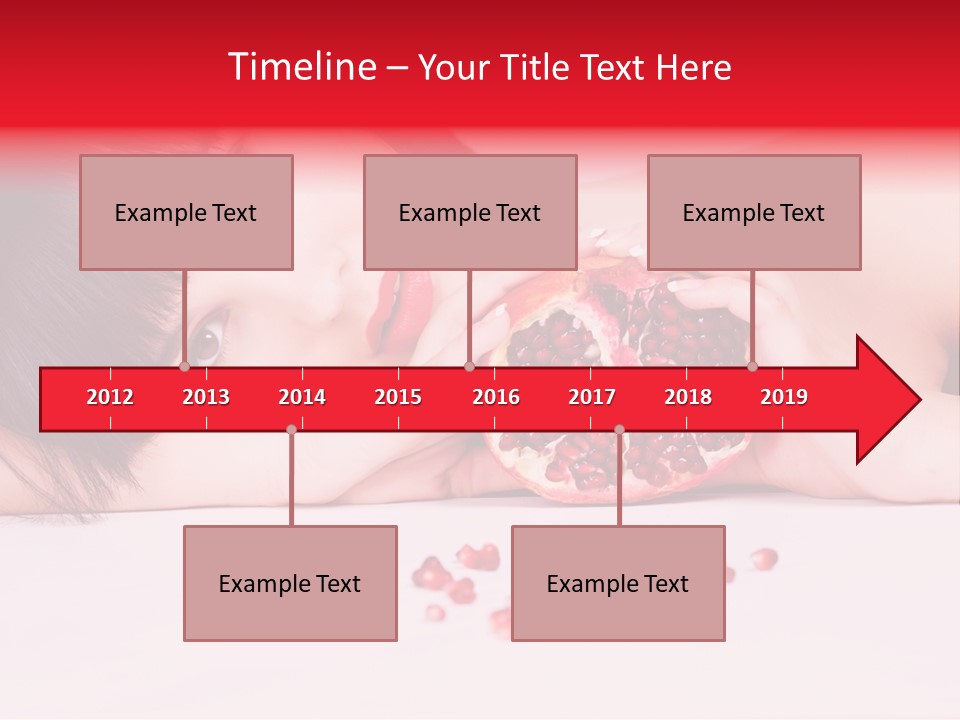 Timeline – Your Title Text Here

Example Text

Example Text

Example Text

2012 2013 2014 2015 2016 2017 2018 2019

Example Text

Example Text